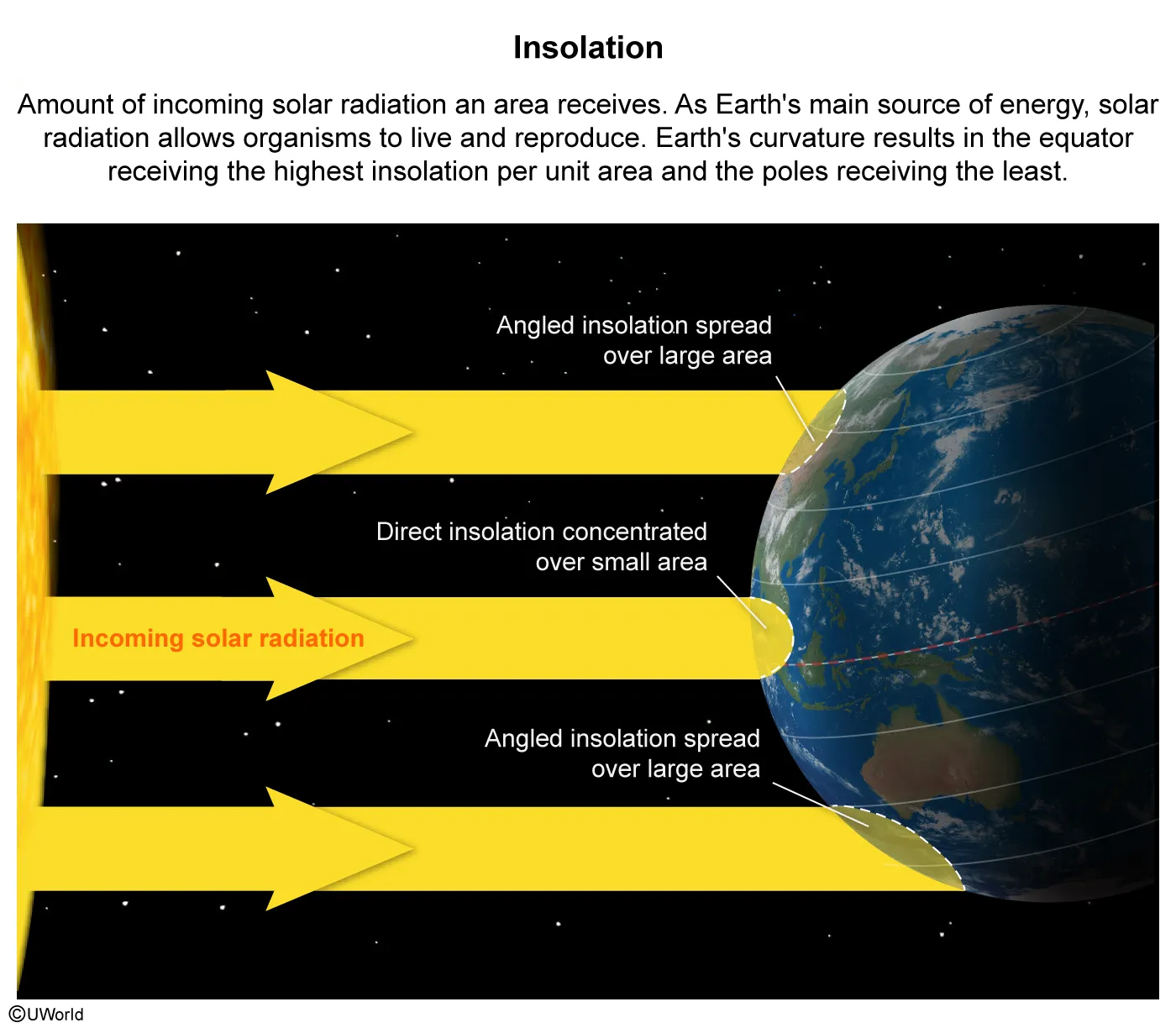 Insolation

Amount of incoming solar radiation an area receives. As Earth's main source of energy, solar radiation allows organisms to live and reproduce. Earth's curvature results in the equator receiving the highest insolation per unit area and the poles receiving the least.

Angled insolation spread over large area

Direct insolation concentrated over small area

Incoming solar radiation

Angled insolation spread over large area

©UWorld